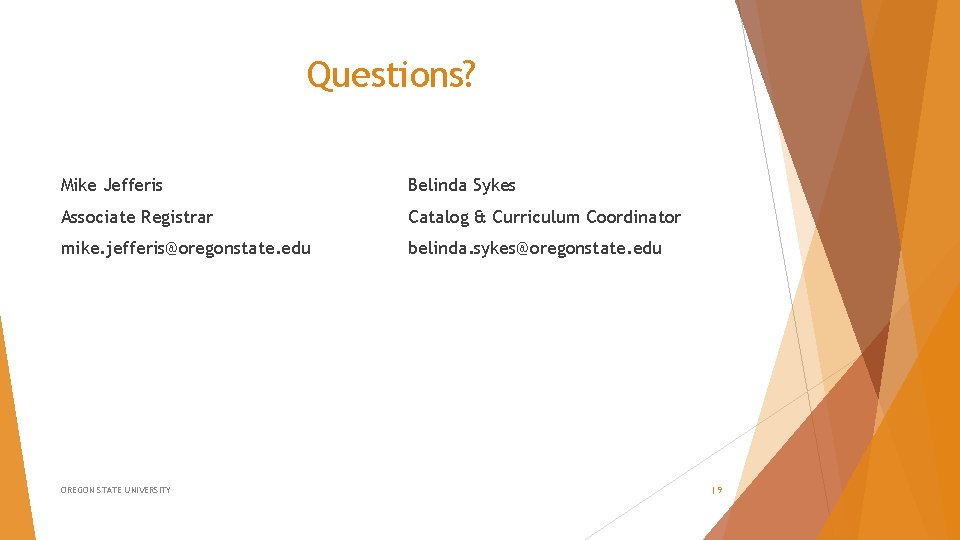 Questions?

Mike Jefferis

Associate Registrar

mike.jefferis@oregonstate.edu

Belinda Sykes

Catalog & Curriculum Coordinator

belinda.sykes@oregonstate.edu

OREGON STATE UNIVERSITY

19